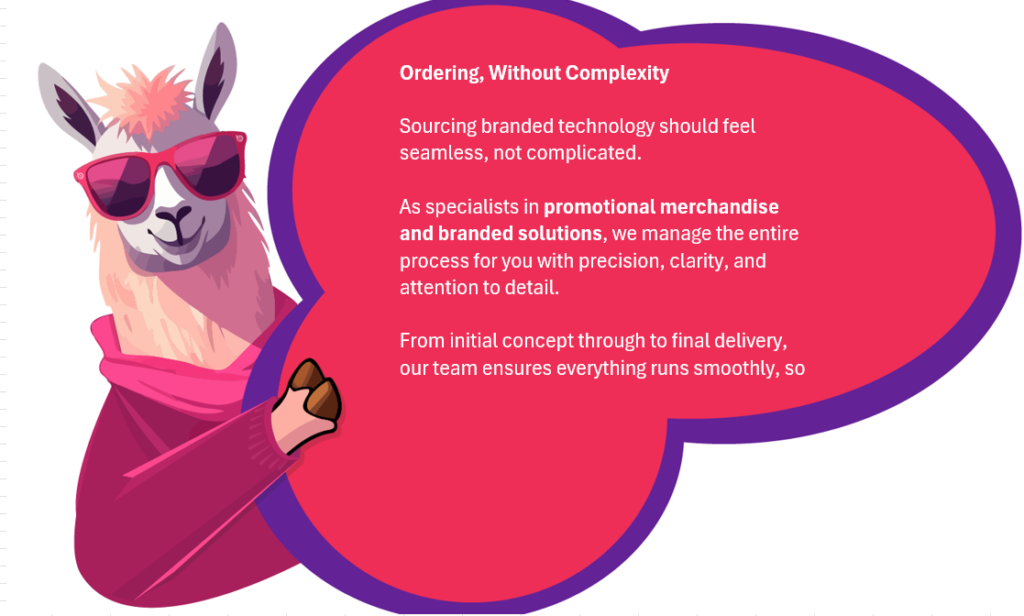 Ordering, Without Complexity

Sourcing branded technology should feel seamless, not complicated.

As specialists in promotional merchandise and branded solutions, we manage the entire process for you with precision, clarity, and attention to detail.

From initial concept through to final delivery, our team ensures everything runs smoothly, so